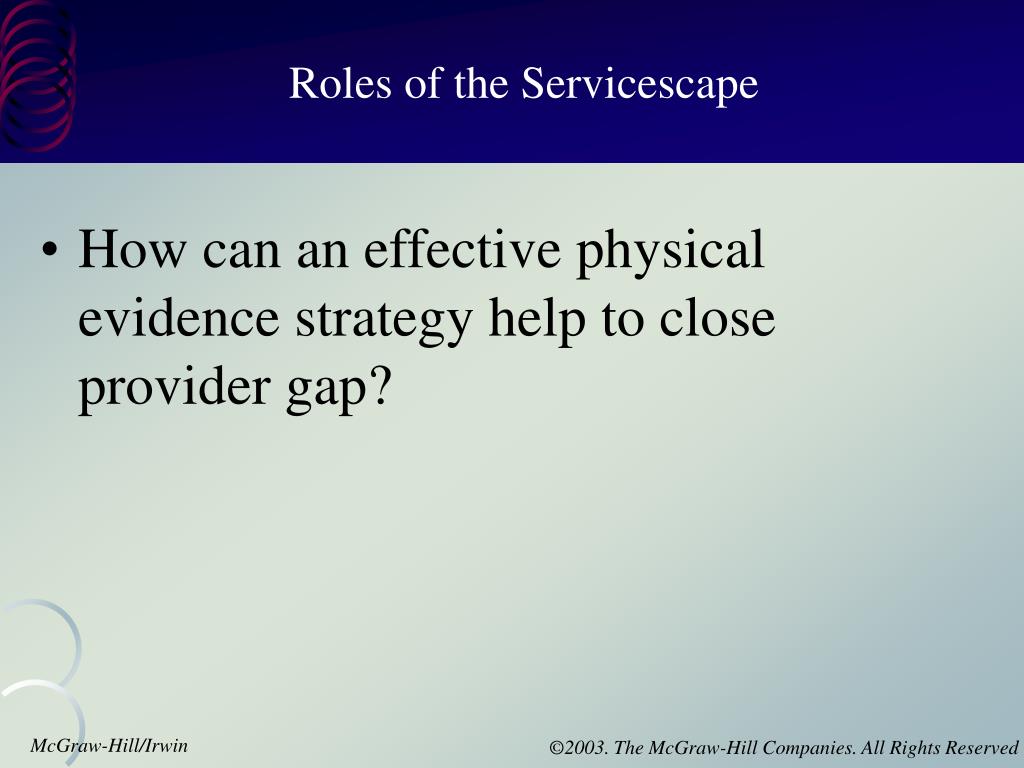 Roles of the Servicescape

• How can an effective physical evidence strategy help to close provider gap?

McGraw-Hill/Irwin

©2003. The McGraw-Hill Companies. All Rights Reserved